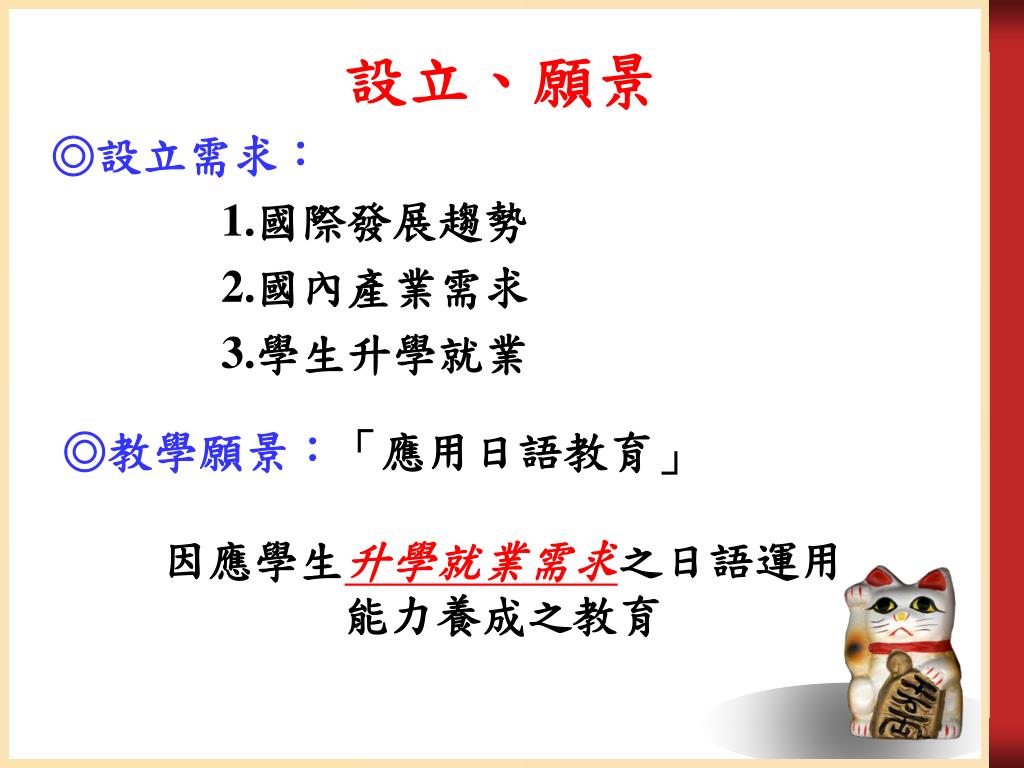 設立、願景

◎設立需求：

1.國際發展趨勢

2.國內產業需求

3.學生升學就業

◎教學願景：「應用日語教育」

因應學生升學就業需求之日語運用能力養成之教育